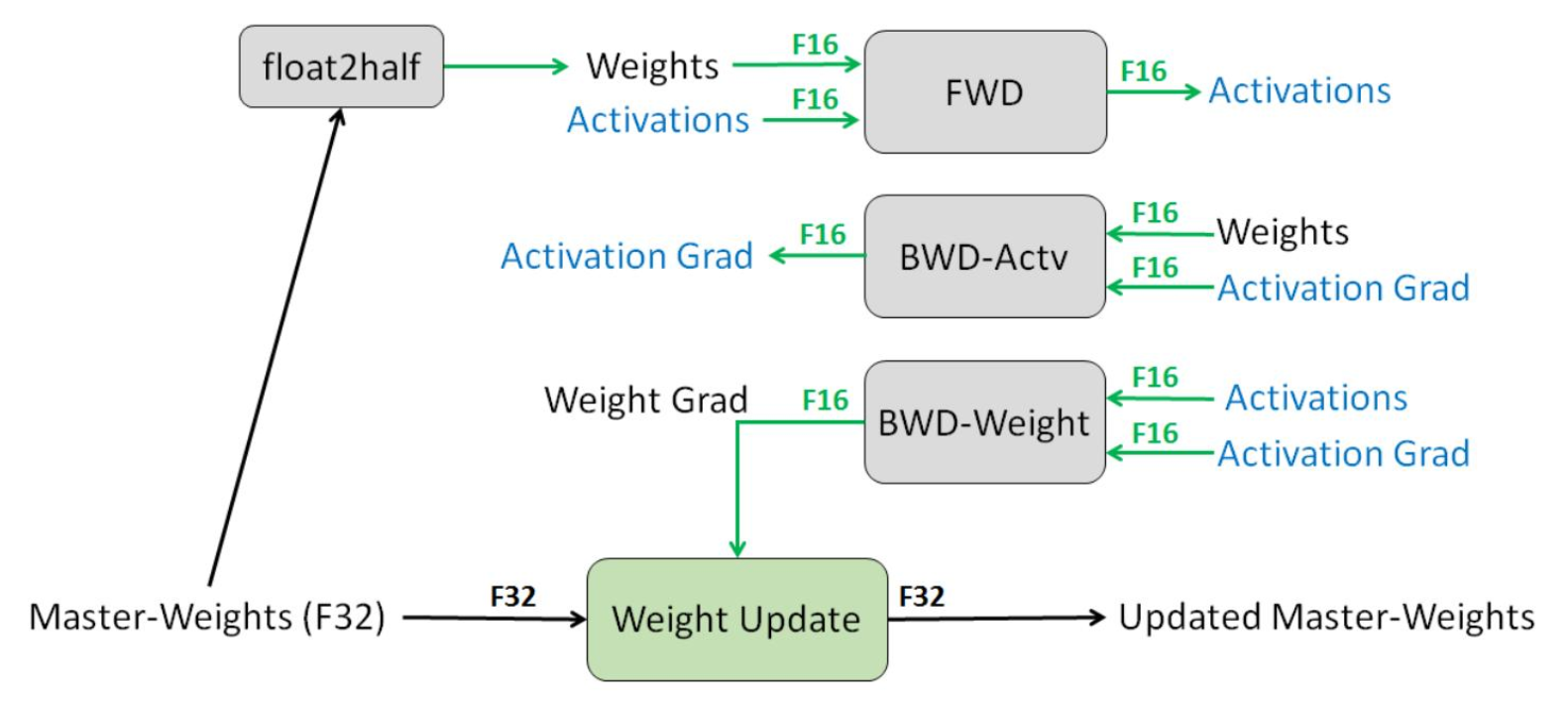 float2half

Weights
F16
Activations
F16
FWD
F16
Activations

Activation Grad
F16
BWD-Actv
F16
Weights
F16
Activation Grad

Weight Grad
F16
BWD-Weight
F16
Activations
F16
Activation Grad

Master-Weights (F32)
F32
Weight Update
F32
Updated Master-Weights